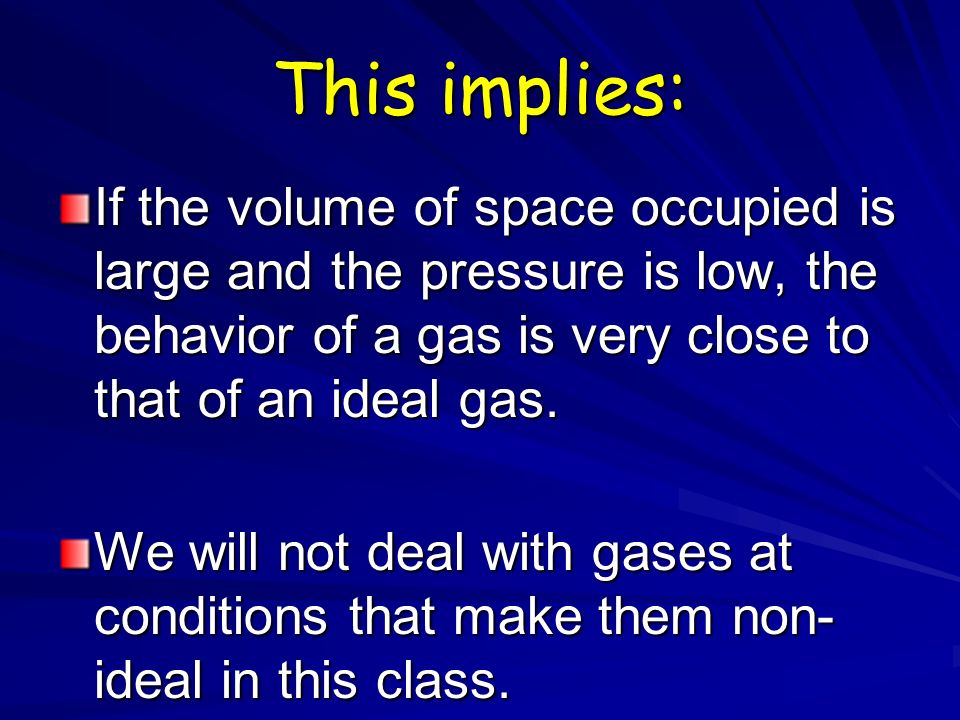 This implies:

If the volume of space occupied is large and the pressure is low, the behavior of a gas is very close to that of an ideal gas.

We will not deal with gases at conditions that make them non-ideal in this class.